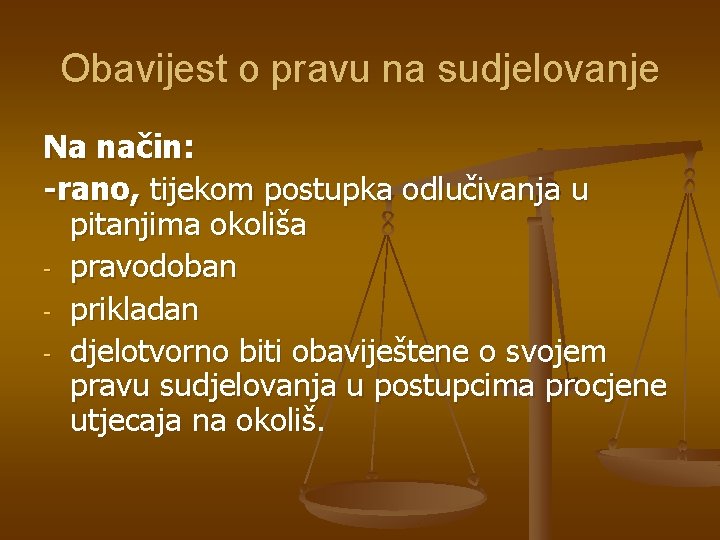 Obavijest o pravu na sudjelovanje

Na način:
-rano, tijekom postupka odlučivanja u pitanjima okoliša
- pravodoban
- prikladan
- djelotvorno biti obaviještene o svojem pravu sudjelovanja u postupcima procjene utjecaja na okoliš.